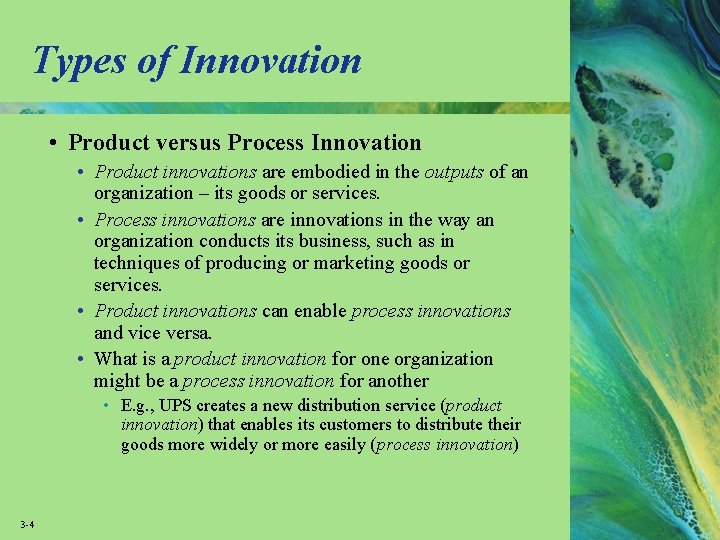 Types of Innovation

• Product versus Process Innovation
  • Product innovations are embodied in the outputs of an organization – its goods or services.
  • Process innovations are innovations in the way an organization conducts its business, such as in techniques of producing or marketing goods or services.
  • Product innovations can enable process innovations and vice versa.
  • What is a product innovation for one organization might be a process innovation for another
    • E.g., UPS creates a new distribution service (product innovation) that enables its customers to distribute their goods more widely or more easily (process innovation)

3-4